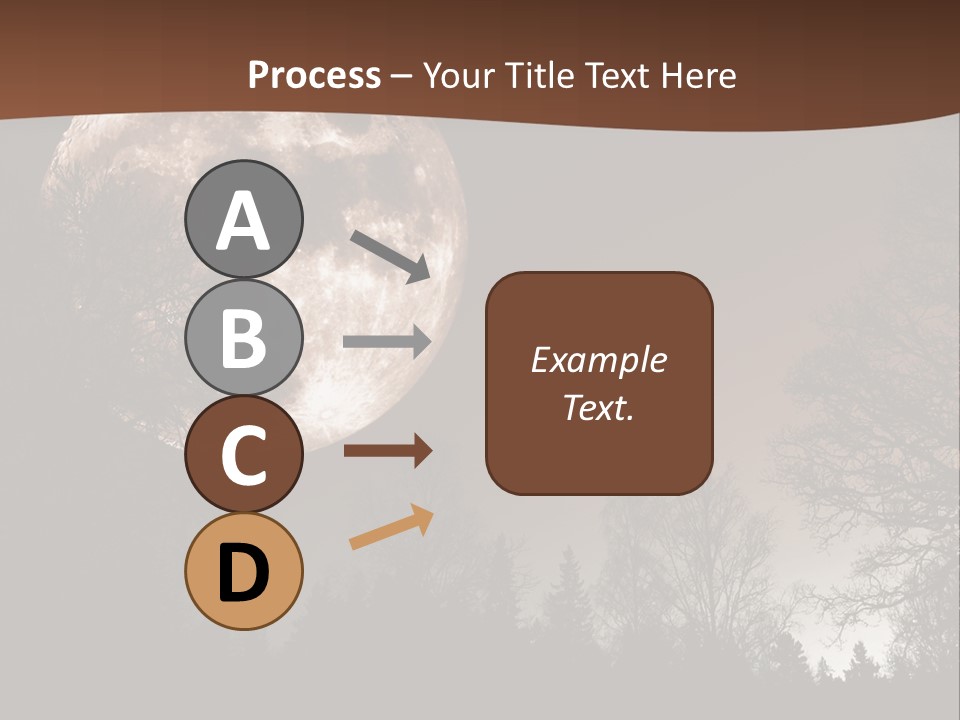 Process – Your Title Text Here

A

B

C

D

Example Text.